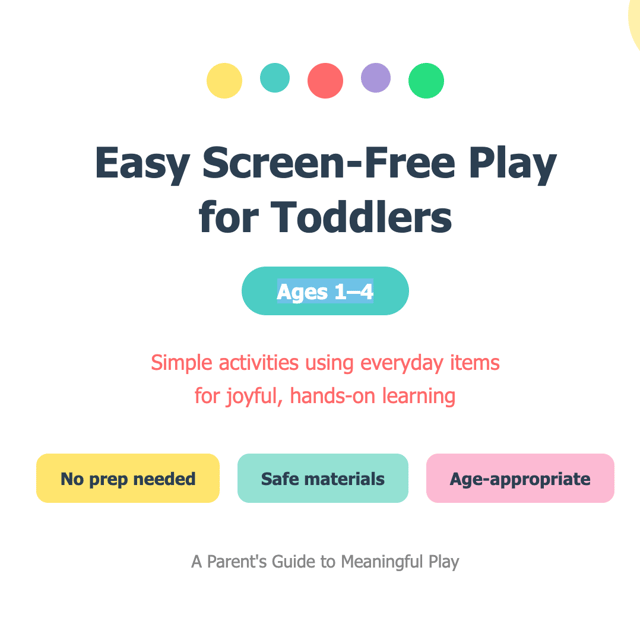 Easy Screen-Free Play for Toddlers

Ages 1–4

Simple activities using everyday items for joyful, hands-on learning

No prep needed

Safe materials

Age-appropriate

A Parent's Guide to Meaningful Play